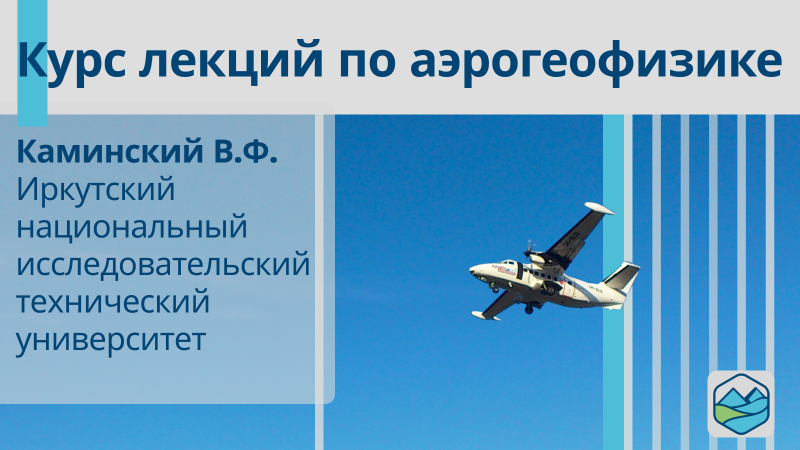 Курс лекций по аэрогеофизике

Каминский В.Ф.
Иркутский национальный исследовательский технический университет